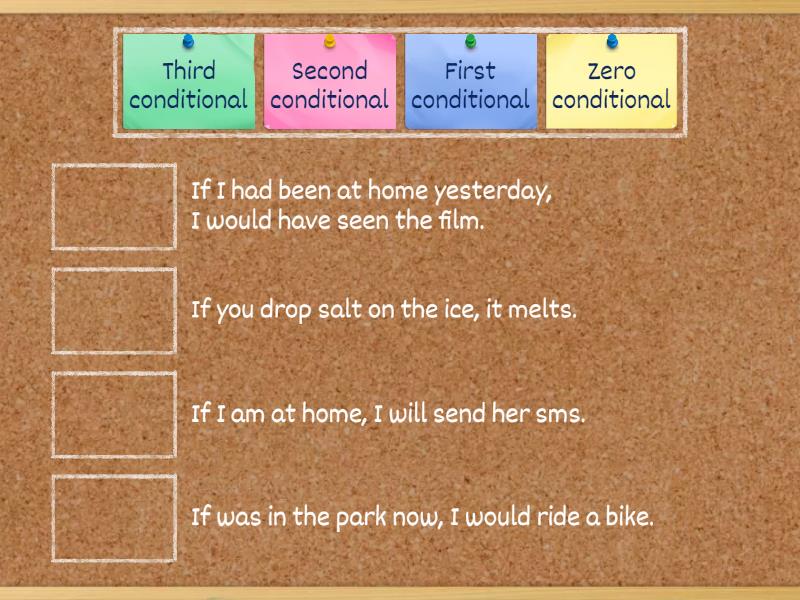 Third conditional

Second conditional

First conditional

Zero conditional

If I had been at home yesterday, I would have seen the film.

If you drop salt on the ice, it melts.

If I am at home, I will send her sms.

If was in the park now, I would ride a bike.